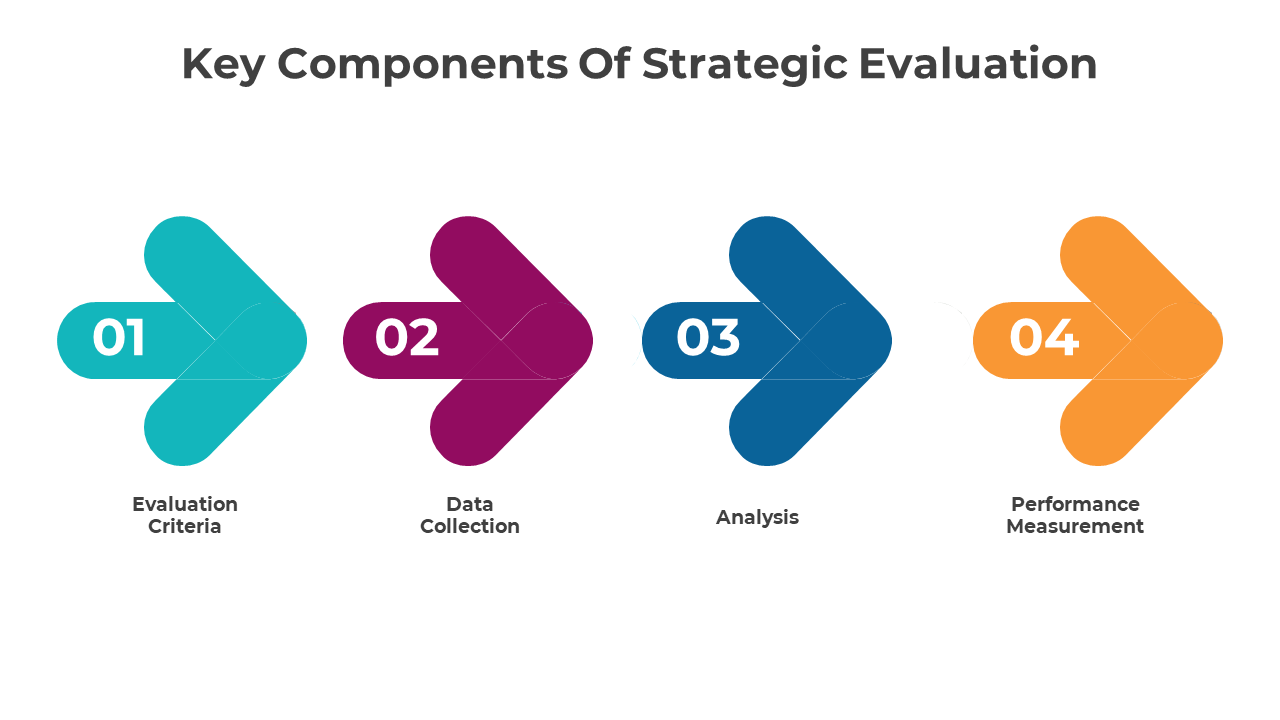 Key Components Of Strategic Evaluation

01

Evaluation Criteria

02

Data Collection

03

Analysis

04

Performance Measurement